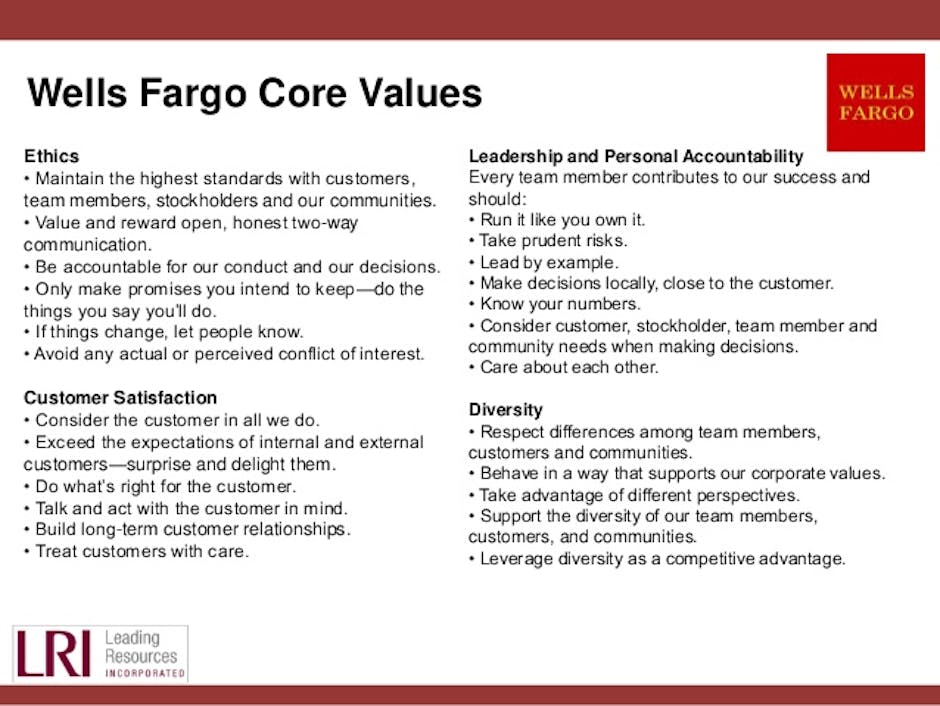 Wells Fargo Core Values

WELLS FARGO

Ethics
• Maintain the highest standards with customers, team members, stockholders and our communities.
• Value and reward open, honest two-way communication.
• Be accountable for our conduct and our decisions.
• Only make promises you intend to keep—do the things you say you'll do.
• If things change, let people know.
• Avoid any actual or perceived conflict of interest.

Customer Satisfaction
• Consider the customer in all we do.
• Exceed the expectations of internal and external customers—surprise and delight them.
• Do what's right for the customer.
• Talk and act with the customer in mind.
• Build long-term customer relationships.
• Treat customers with care.

Leadership and Personal Accountability
Every team member contributes to our success and should:
• Run it like you own it.
• Take prudent risks.
• Lead by example.
• Make decisions locally, close to the customer.
• Know your numbers.
• Consider customer, stockholder, team member and community needs when making decisions.
• Care about each other.

Diversity
• Respect differences among team members, customers and communities.
• Behave in a way that supports our corporate values.
• Take advantage of different perspectives.
• Support the diversity of our team members, customers, and communities.
• Leverage diversity as a competitive advantage.

LRI Leading Resources INCORPORATED